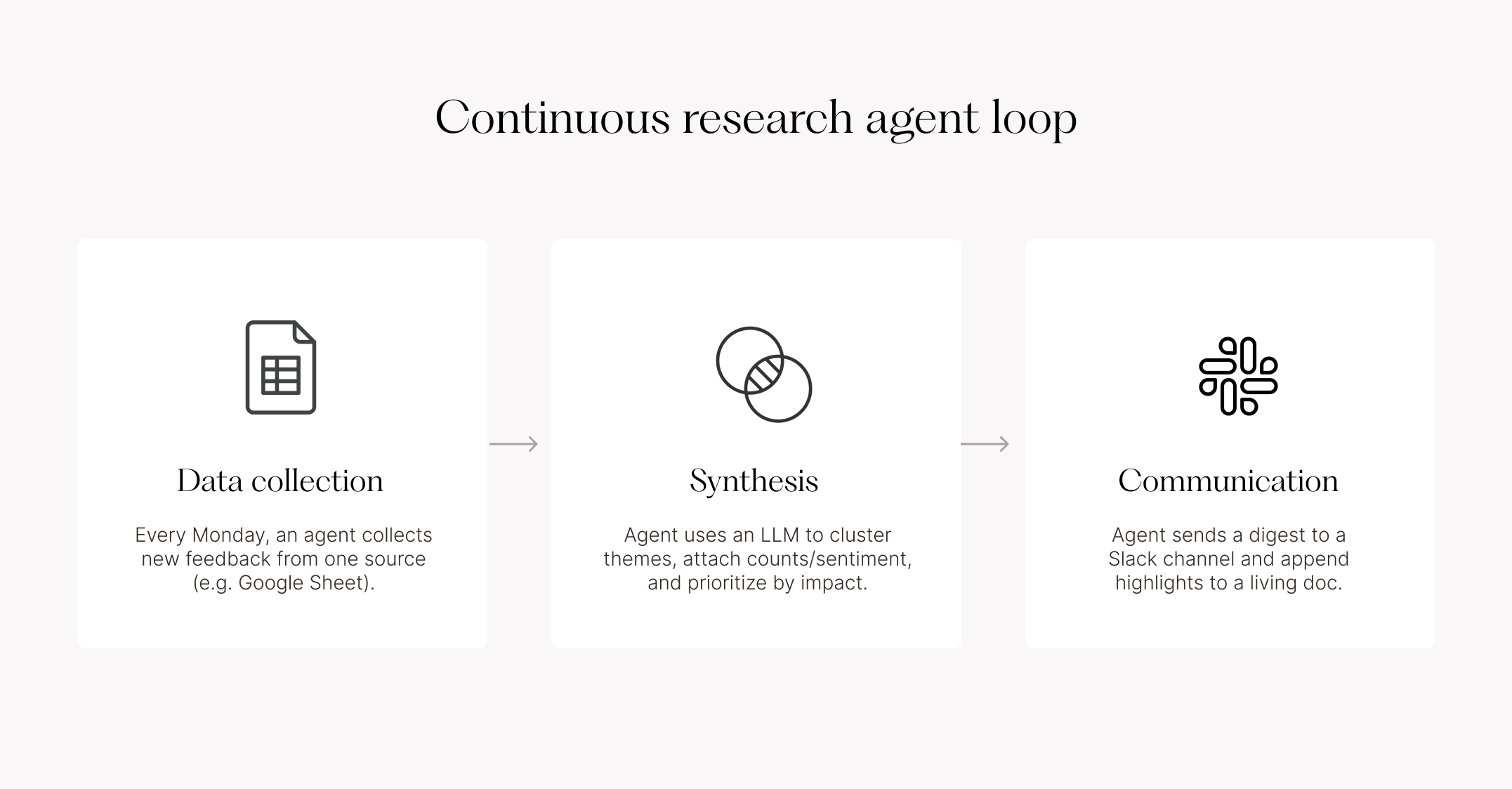 Continuous research agent loop

Data collection

Every Monday, an agent collects new feedback from one source (e.g. Google Sheet).

Synthesis

Agent uses an LLM to cluster themes, attach counts/sentiment, and prioritize by impact.

Communication

Agent sends a digest to a Slack channel and append highlights to a living doc.